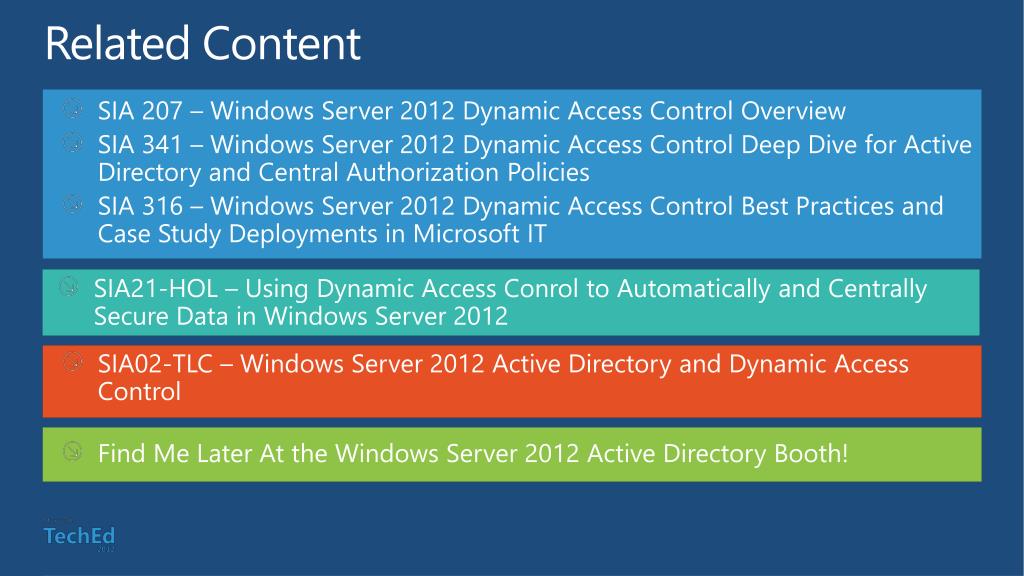 Related Content

SIA 207 – Windows Server 2012 Dynamic Access Control Overview

SIA 341 – Windows Server 2012 Dynamic Access Control Deep Dive for Active Directory and Central Authorization Policies

SIA 316 – Windows Server 2012 Dynamic Access Control Best Practices and Case Study Deployments in Microsoft IT

SIA21-HOL – Using Dynamic Access Conrol to Automatically and Centrally Secure Data in Windows Server 2012

SIA02-TLC – Windows Server 2012 Active Directory and Dynamic Access Control

Find Me Later At the Windows Server 2012 Active Directory Booth!

TechEd 2012